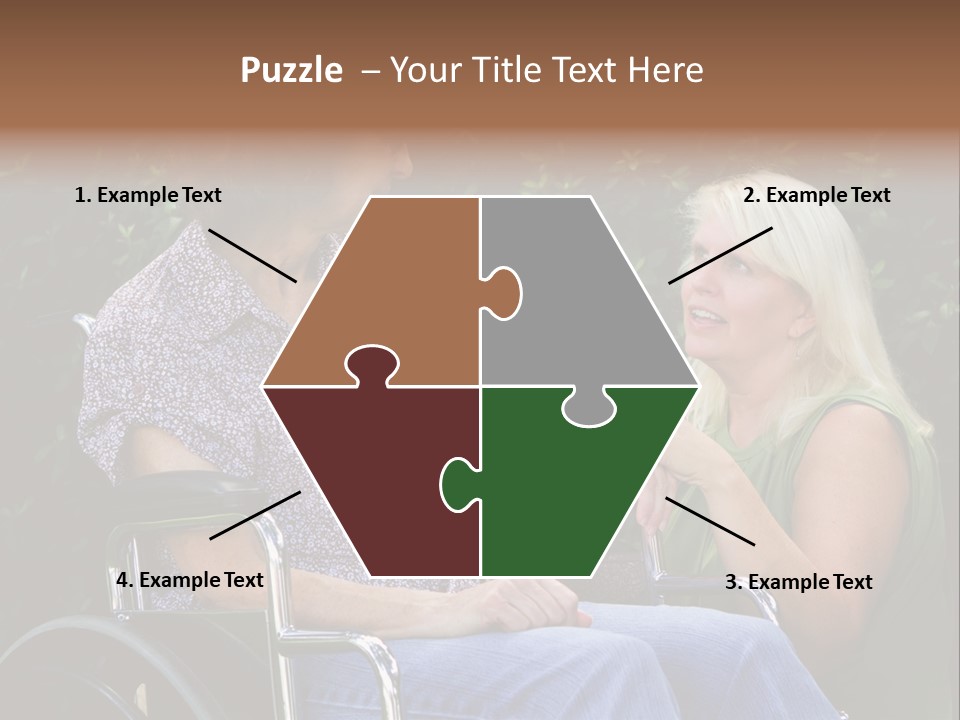 Puzzle – Your Title Text Here

1. Example Text

2. Example Text

4. Example Text

3. Example Text